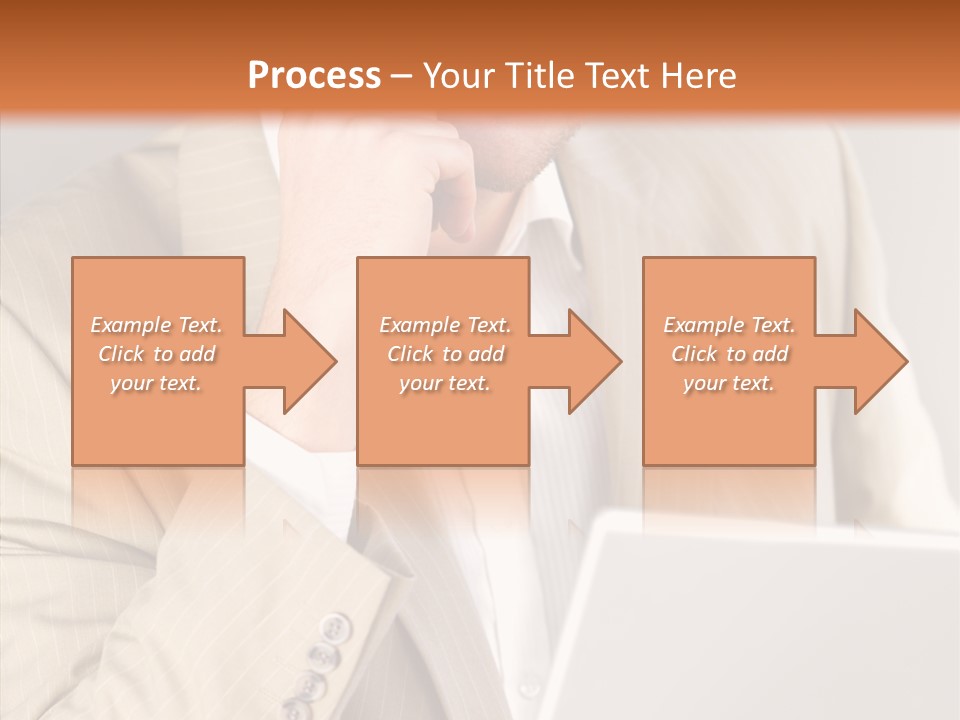 Process – Your Title Text Here

Example Text. Click to add your text.

Example Text. Click to add your text.

Example Text. Click to add your text.